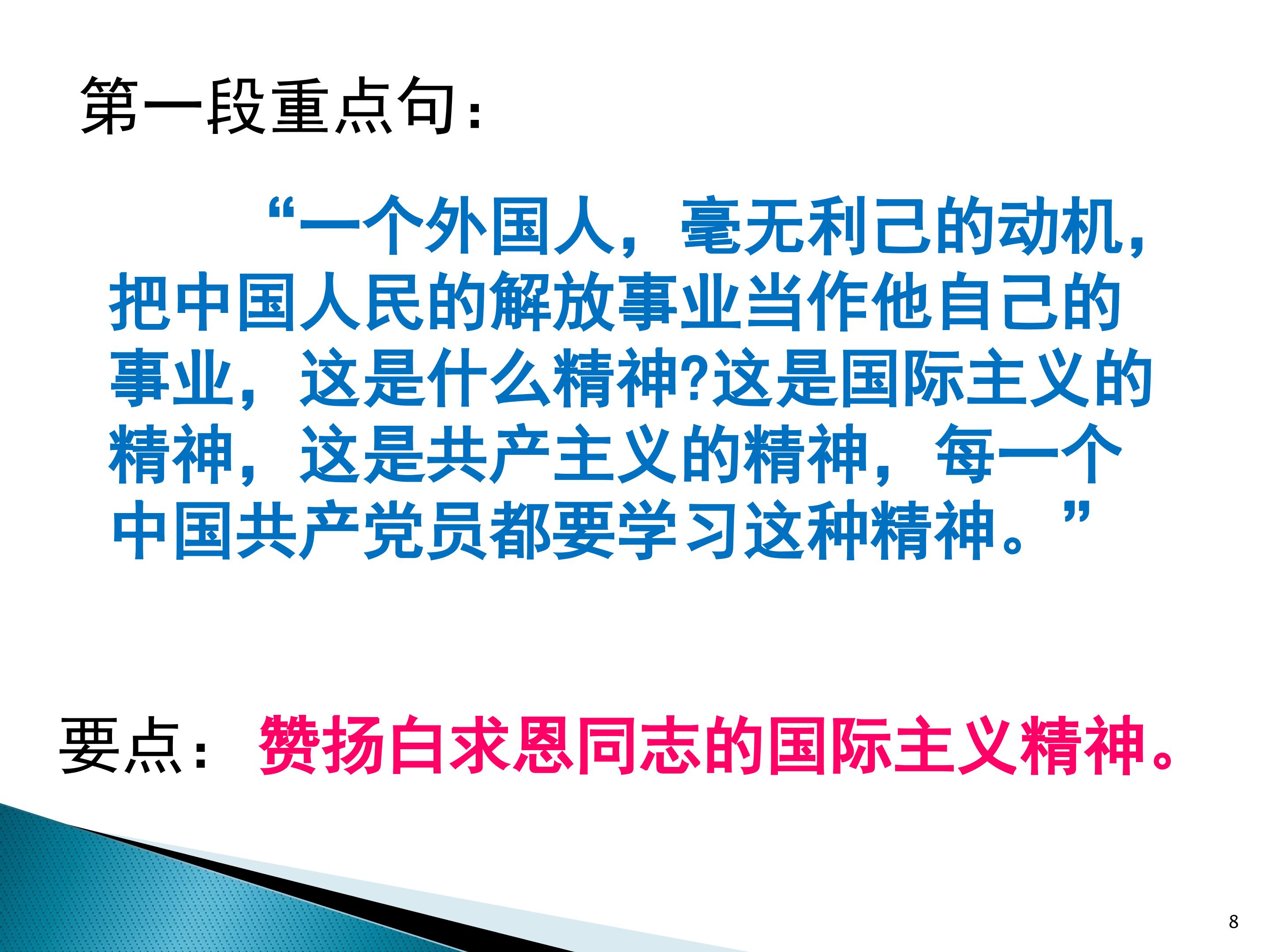 第一段重点句：

“一个外国人，毫无利己的动机，把中国人民的解放事业当作他自己的事业，这是什么精神?这是国际主义的精神，这是共产主义的精神，每一个中国共产党员都要学习这种精神。”

要点：赞扬白求恩同志的国际主义精神。

8